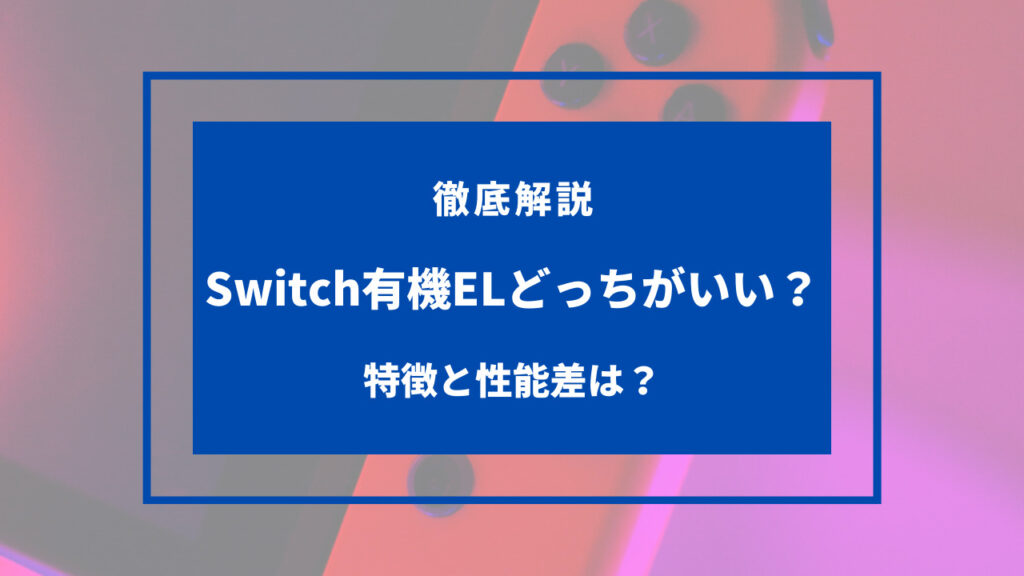 徹底解説

Switch有機ELどっちがいい？

特徴と性能差は？